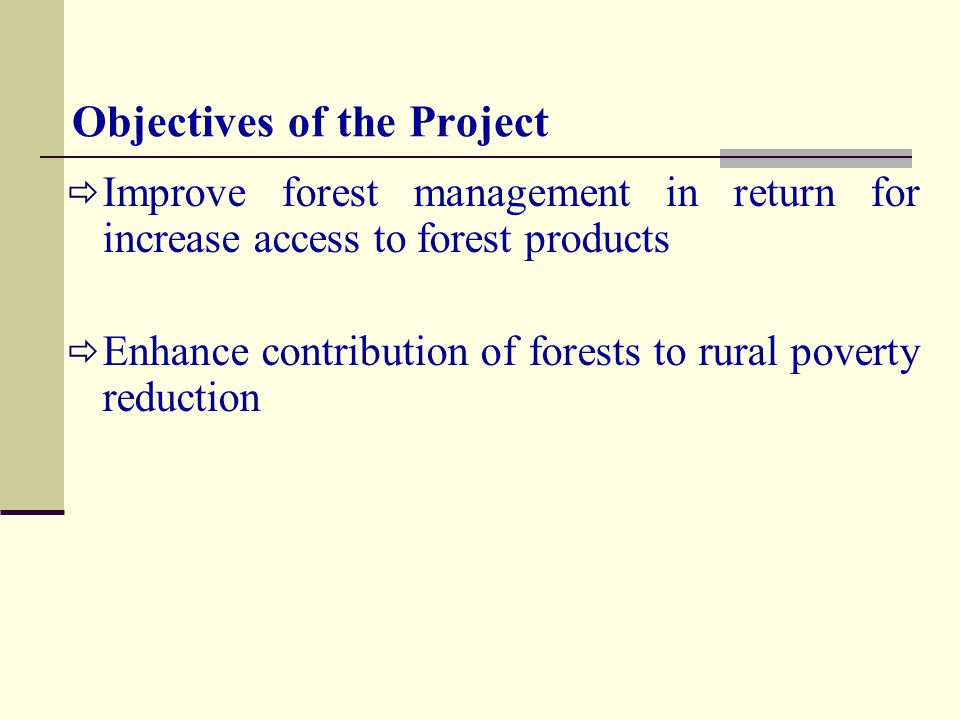 Objectives of the Project

⇨ Improve forest management in return for increase access to forest products

⇨ Enhance contribution of forests to rural poverty reduction